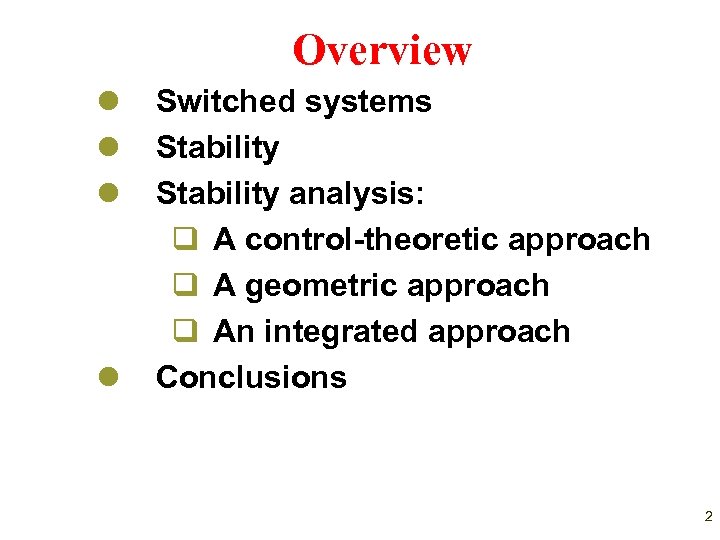 Overview

- Switched systems
- Stability
- Stability analysis:
  - A control-theoretic approach
  - A geometric approach
  - An integrated approach
- Conclusions

2